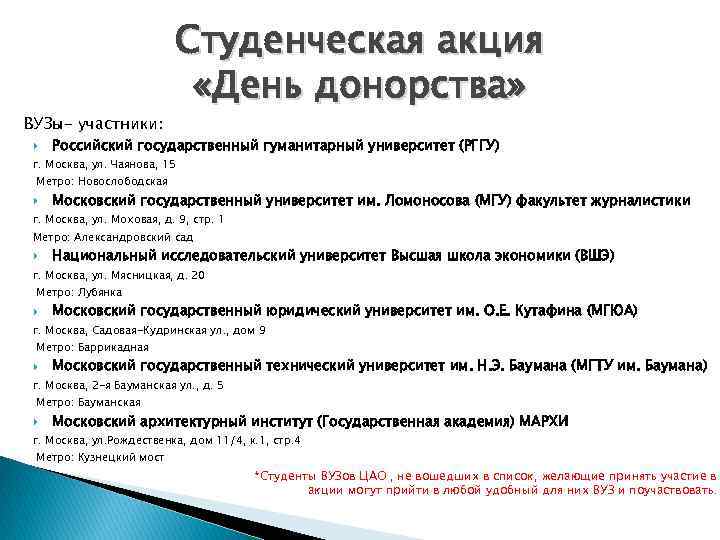 Студенческая акция «День донорства»

ВУЗы- участники:

Российский государственный гуманитарный университет (РГГУ)
г. Москва, ул. Чаянова, 15
Метро: Новослободская

Московский государственный университет им. Ломоносова (МГУ) факультет журналистики
г. Москва, ул. Моховая, д. 9, стр. 1
Метро: Александровский сад

Национальный исследовательский университет Высшая школа экономики (ВШЭ)
г. Москва, ул. Мясницкая, д. 20
Метро: Лубянка

Московский государственный юридический университет им. О.Е. Кутафина (МГЮА)
г. Москва, Садовая-Кудринская ул., дом 9
Метро: Баррикадная

Московский государственный технический университет им. Н.Э. Баумана (МГТУ им. Баумана)
г. Москва, 2-я Бауманская ул., д. 5
Метро: Бауманская

Московский архитектурный институт (Государственная академия) МАРХИ
г. Москва, ул.Рождественка, дом 11/4, к.1, стр.4
Метро: Кузнецкий мост

*Студенты ВУЗов ЦАО , не вошедших в список, желающие принять участие в акции могут прийти в любой удобный для них ВУЗ и поучаствовать.